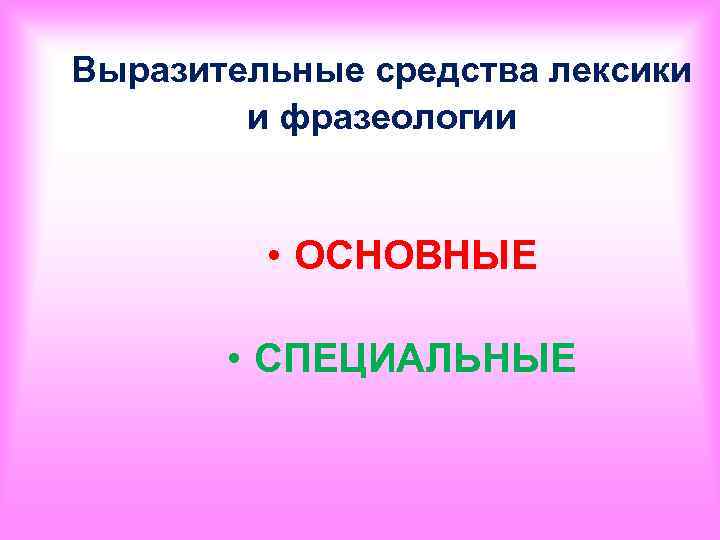 Выразительные средства лексики и фразеологии

• ОСНОВНЫЕ

• СПЕЦИАЛЬНЫЕ